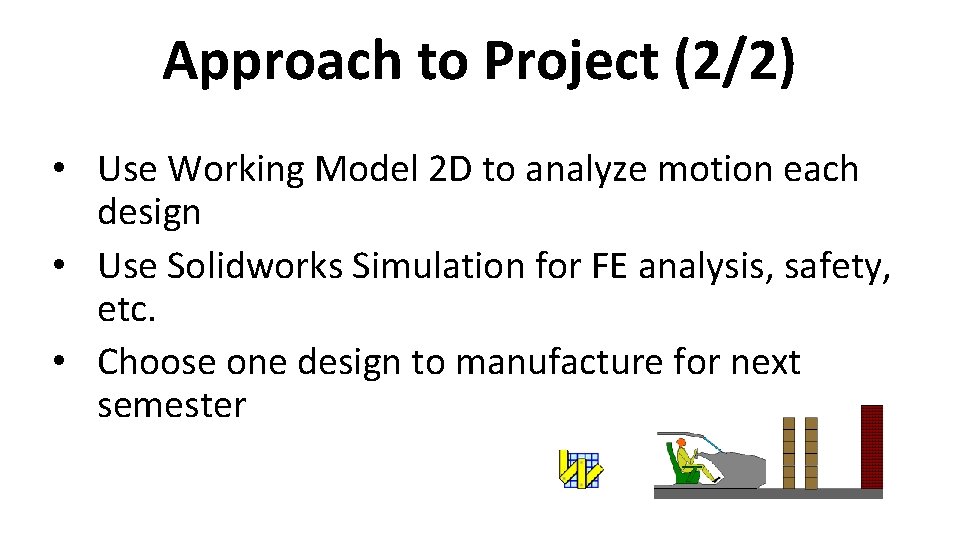 Approach to Project (2/2)

• Use Working Model 2D to analyze motion each design
• Use Solidworks Simulation for FE analysis, safety, etc.
• Choose one design to manufacture for next semester